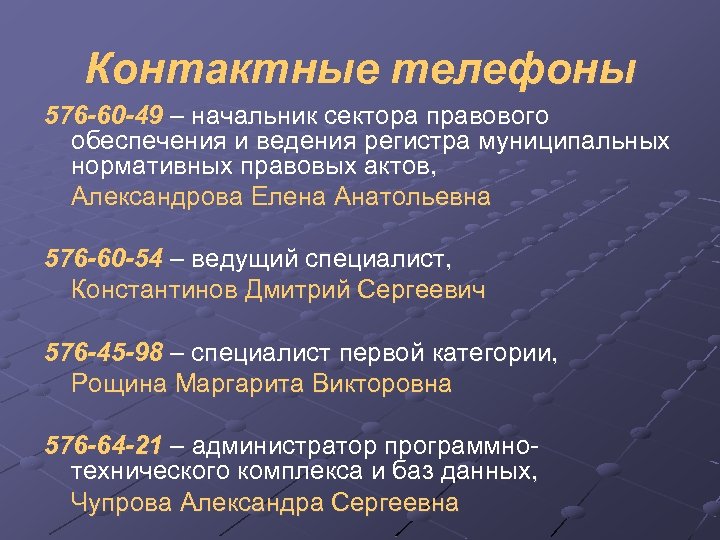 Контактные телефоны

576-60-49 – начальник сектора правового обеспечения и ведения регистра муниципальных нормативных правовых актов,
Александрова Елена Анатольевна

576-60-54 – ведущий специалист,
Константинов Дмитрий Сергеевич

576-45-98 – специалист первой категории,
Рощина Маргарита Викторовна

576-64-21 – администратор программно-технического комплекса и баз данных,
Чупрова Александра Сергеевна